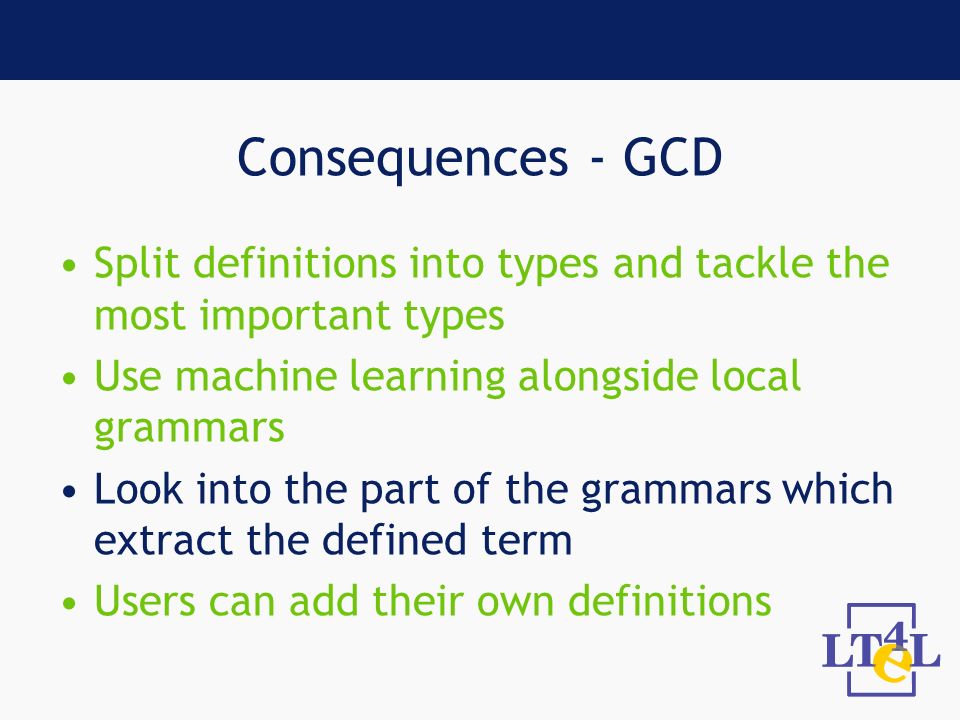 Consequences - GCD

• Split definitions into types and tackle the most important types
• Use machine learning alongside local grammars
• Look into the part of the grammars which extract the defined term
• Users can add their own definitions

LT4eL